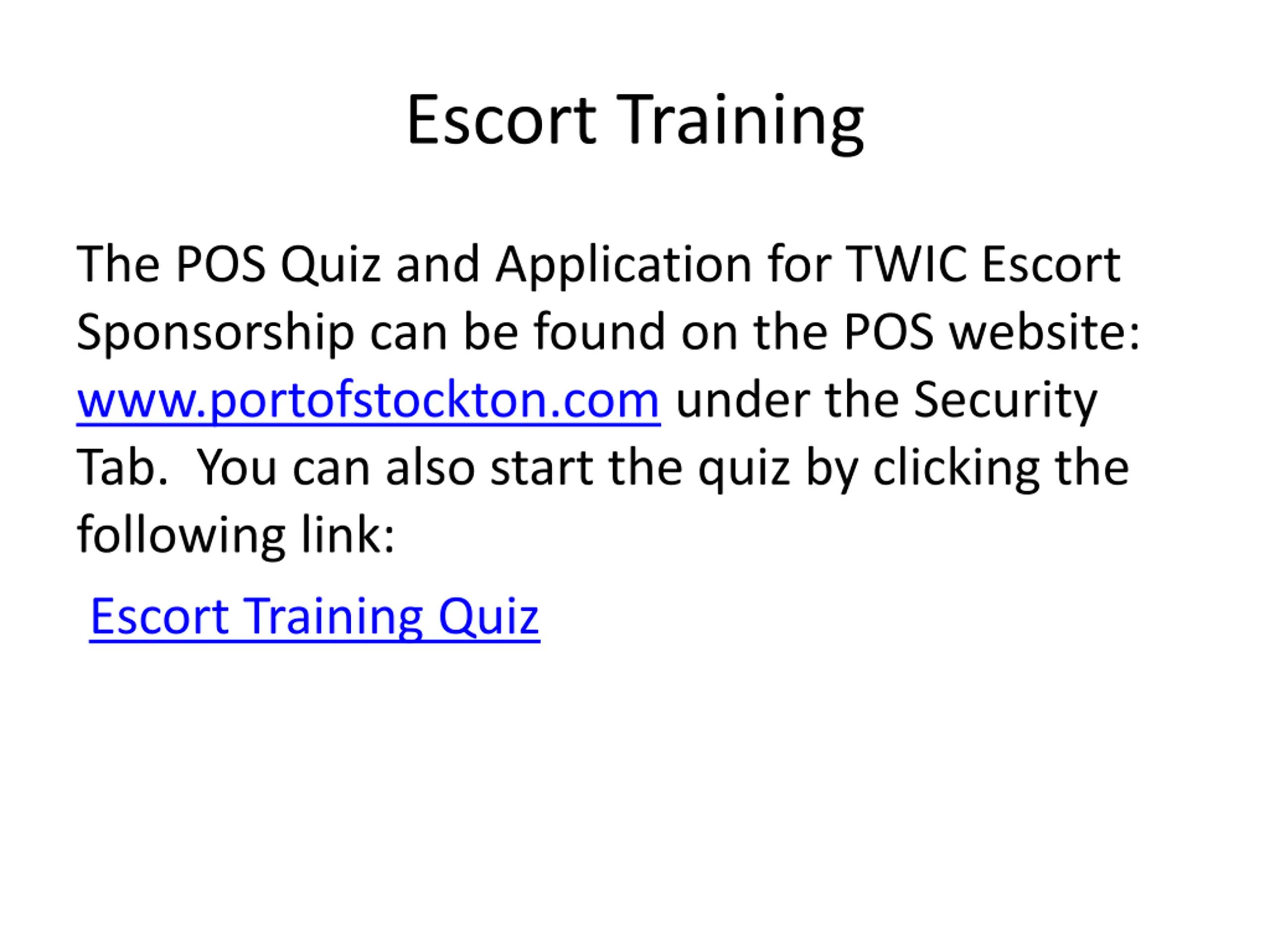 Escort Training

The POS Quiz and Application for TWIC Escort Sponsorship can be found on the POS website: www.portofstockton.com under the Security Tab.  You can also start the quiz by clicking the following link:

Escort Training Quiz